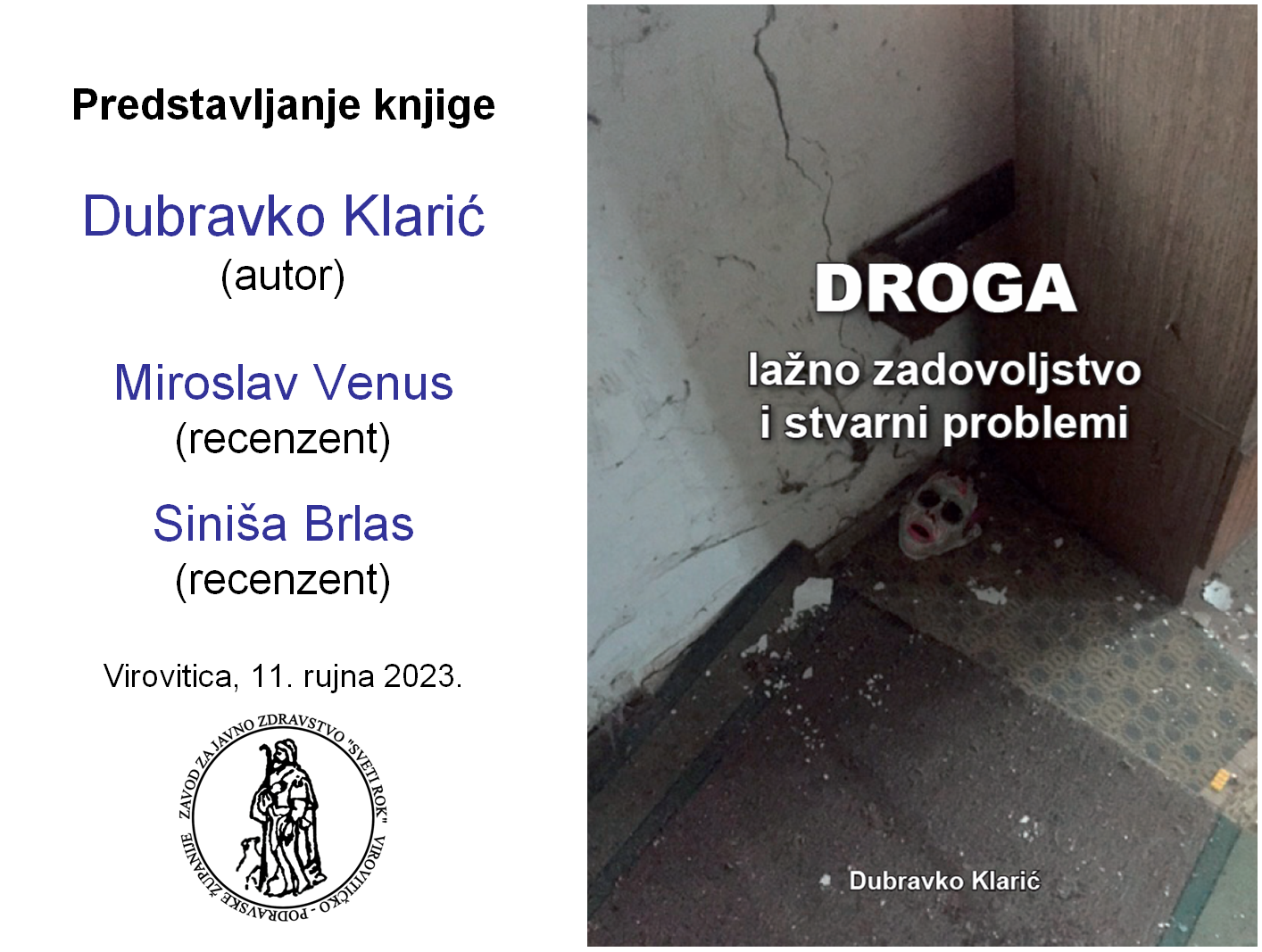 Predstavljanje knjige

Dubravko Klarić
(autor)

Miroslav Venus
(recenzent)

Siniša Brlas
(recenzent)

Virovitica, 11. rujna 2023.

ZAVOD ZA JAVNO ZDRAVSTVO "SVETI ROK" VIROVITIČKO - PODRAVSKE ŽUPANIJE

DROGA
lažno zadovoljstvo
i stvarni problemi

Dubravko Klarić